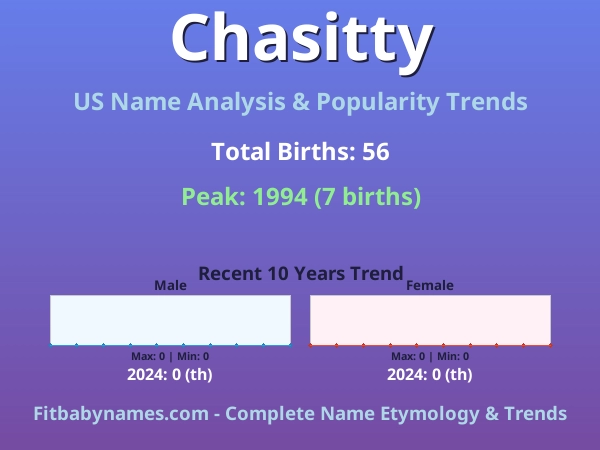 Chasitty

US Name Analysis & Popularity Trends

Total Births: 56

Peak: 1994 (7 births)

Recent 10 Years Trend

Male

Max: 0 | Min: 0

2024: 0 (th)

Female

Max: 0 | Min: 0

2024: 0 (th)

Fitbabynames.com - Complete Name Etymology & Trends